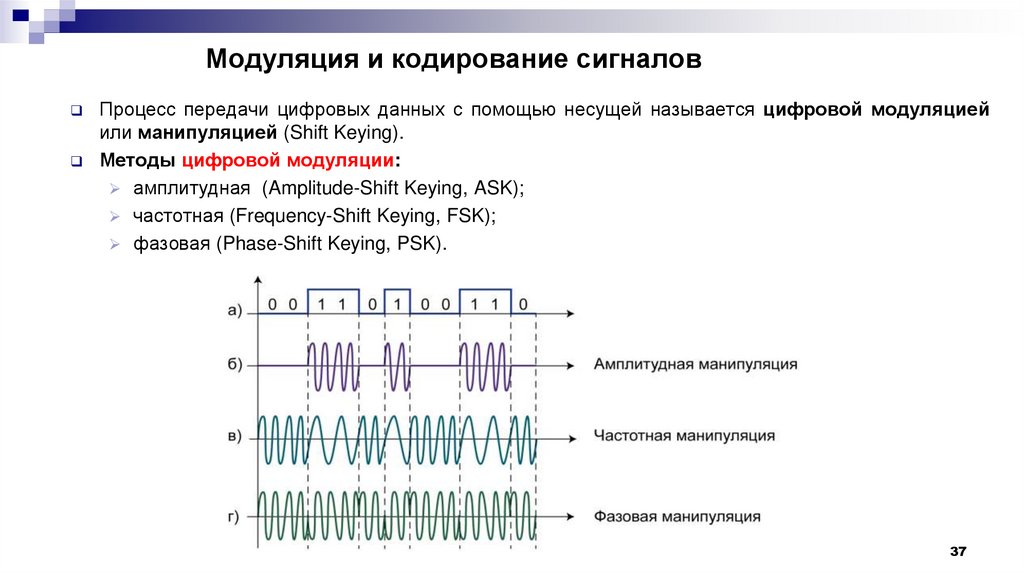 Модуляция и кодирование сигналов

Процесс передачи цифровых данных с помощью несущей называется цифровой модуляцией или манипуляцией (Shift Keying).

Методы цифровой модуляции:

амплитудная (Amplitude-Shift Keying, ASK);

частотная (Frequency-Shift Keying, FSK);

фазовая (Phase-Shift Keying, PSK).

а) 0 0 1 1 0 1 0 0 1 1 0

б) Амплитудная манипуляция

в) Частотная манипуляция

г) Фазовая манипуляция

37